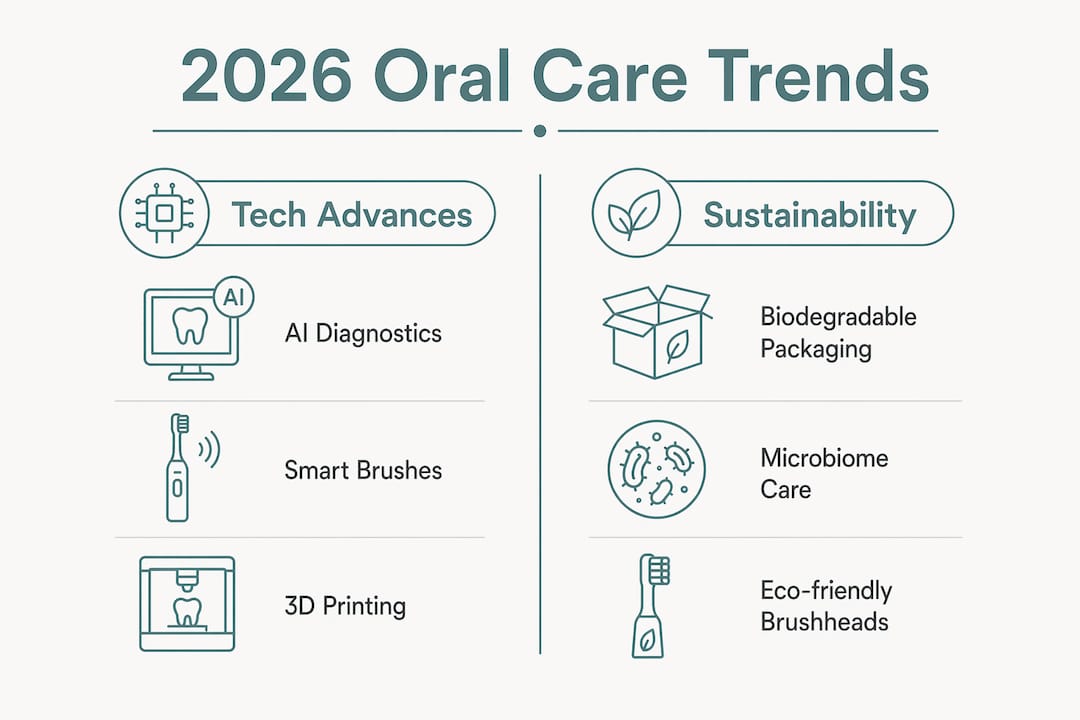 2026 Oral Care Trends

Tech Advances

AI

AI Diagnostics

Smart Brushes

3D Printing

Sustainability

Biodegradable Packaging

Microbiome Care

Eco-friendly Brushheads